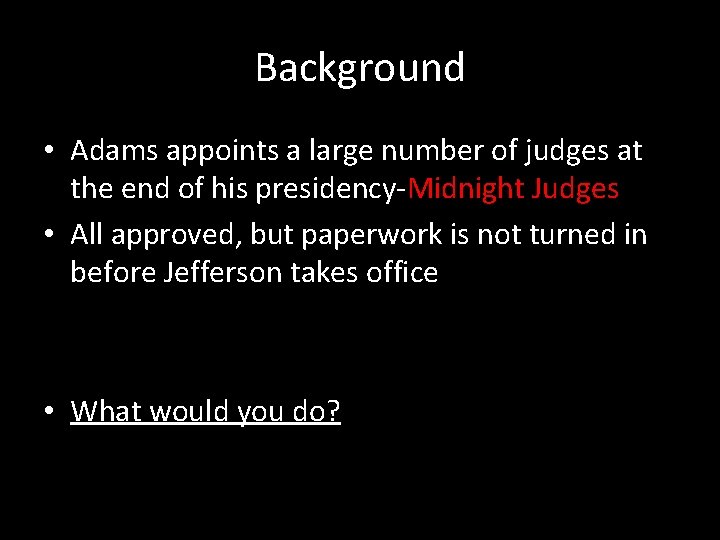 Background

• Adams appoints a large number of judges at the end of his presidency-Midnight Judges
• All approved, but paperwork is not turned in before Jefferson takes office

• What would you do?